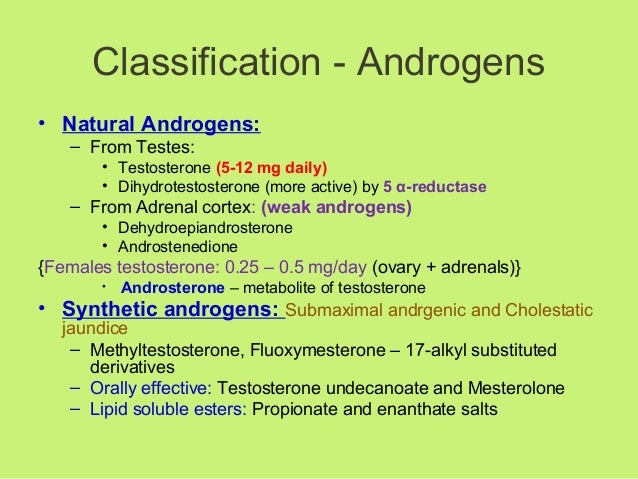 Classification - Androgens

• Natural Androgens:
– From Testes:
• Testosterone (5-12 mg daily)
• Dihydrotestosterone (more active) by 5 α-reductase
– From Adrenal cortex: (weak androgens)
• Dehydroepiandrosterone
• Androstenedione
{Females testosterone: 0.25 – 0.5 mg/day (ovary + adrenals)}
• Androsterone – metabolite of testosterone
• Synthetic androgens: Submaximal andrgenic and Cholestatic jaundice
– Methyltestosterone, Fluoxymesterone – 17-alkyl substituted derivatives
– Orally effective: Testosterone undecanoate and Mesterolone
– Lipid soluble esters: Propionate and enanthate salts